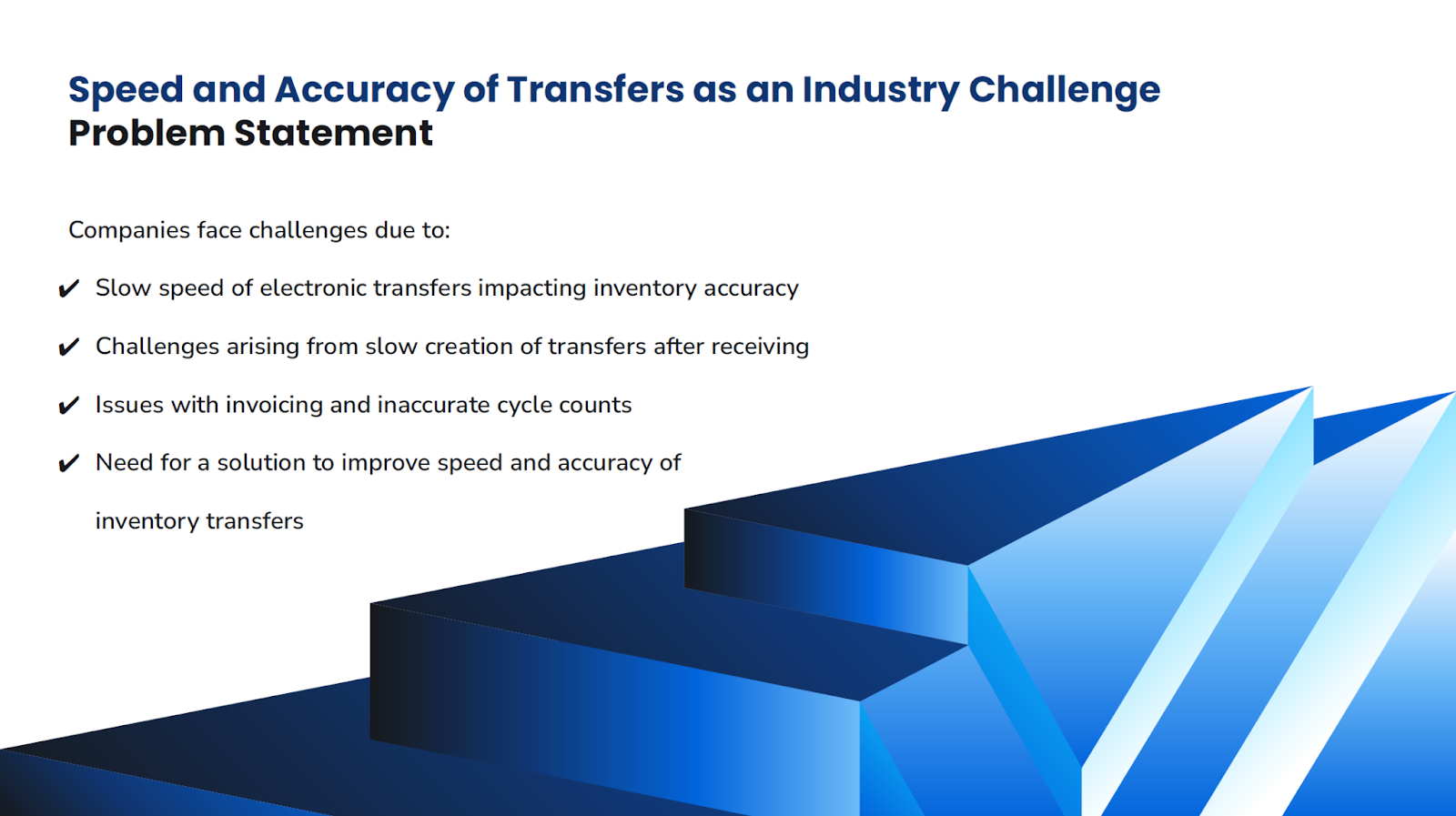 Speed and Accuracy of Transfers as an Industry Challenge
Problem Statement

Companies face challenges due to:

✔ Slow speed of electronic transfers impacting inventory accuracy

✔ Challenges arising from slow creation of transfers after receiving

✔ Issues with invoicing and inaccurate cycle counts

✔ Need for a solution to improve speed and accuracy of inventory transfers